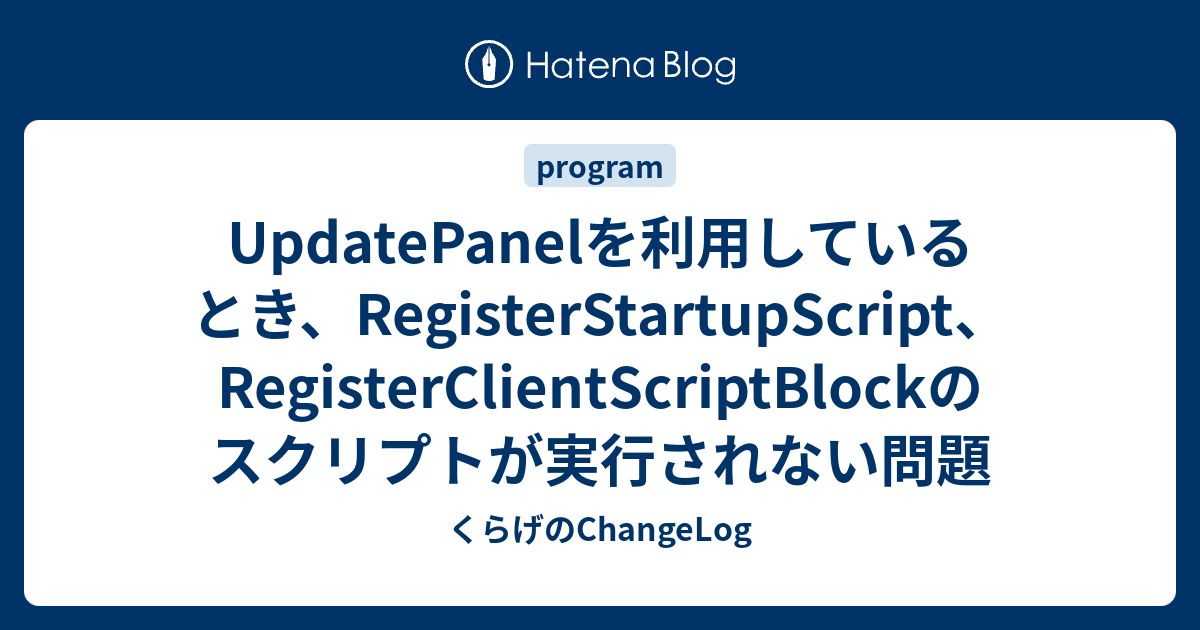 Hatena Blog

program

UpdatePanelを利用しているとき、RegisterStartupScript、RegisterClientScriptBlockのスクリプトが実行されない問題

くらげのChangeLog